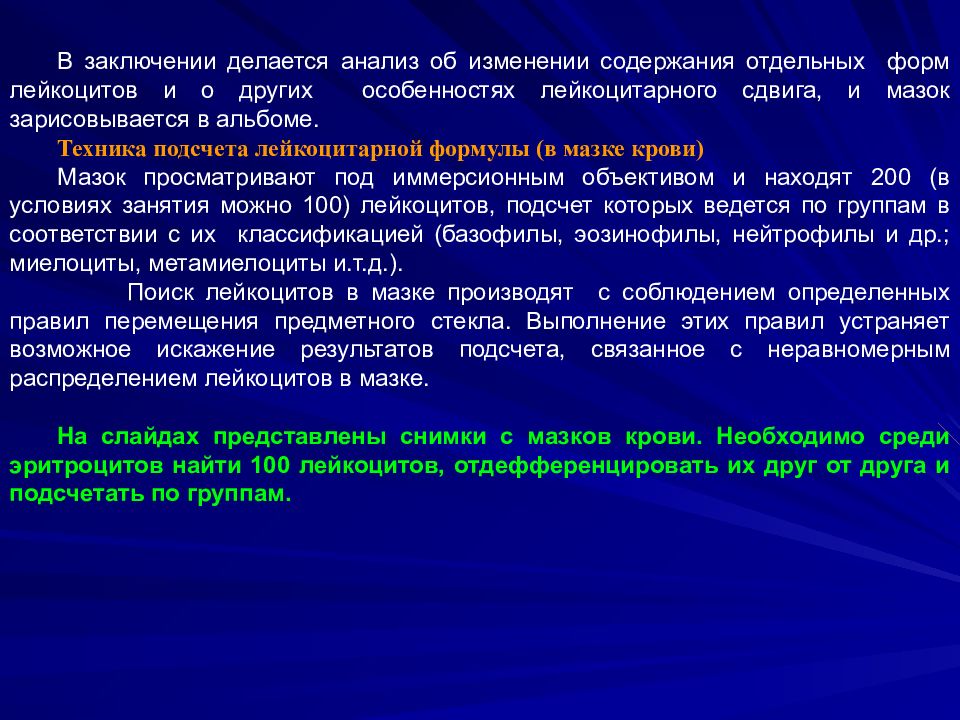 В заключении делается анализ об изменении содержания отдельных форм лейкоцитов и о других особенностях лейкоцитарного сдвига, и мазок зарисовывается в альбоме.

Техника подсчета лейкоцитарной формулы (в мазке крови)

Мазок просматривают под иммерсионным объективом и находят 200 (в условиях занятия можно 100) лейкоцитов, подсчет которых ведется по группам в соответствии с их классификацией (базофилы, эозинофилы, нейтрофилы и др.; миелоциты, метамиелоциты и.т.д.).

Поиск лейкоцитов в мазке производят с соблюдением определенных правил перемещения предметного стекла. Выполнение этих правил устраняет возможное искажение результатов подсчета, связанное с неравномерным распределением лейкоцитов в мазке.

На слайдах представлены снимки с мазков крови. Необходимо среди эритроцитов найти 100 лейкоцитов, отдефференцировать их друг от друга и подсчетать по группам.